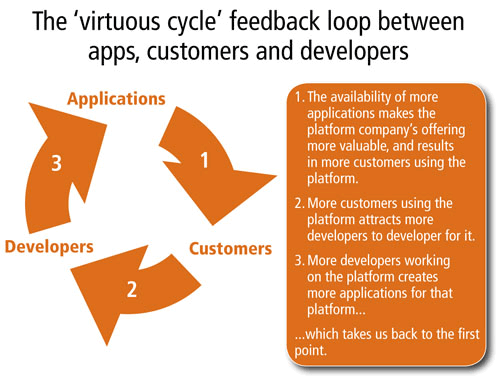 The 'virtuous cycle' feedback loop between apps, customers and developers

Applications

1

Customers

2

Developers

3

1. The availability of more applications makes the platform company's offering more valuable, and results in more customers using the platform.

2. More customers using the platform attracts more developers to developer for it.

3. More developers working on the platform creates more applications for that platform...

...which takes us back to the first point.